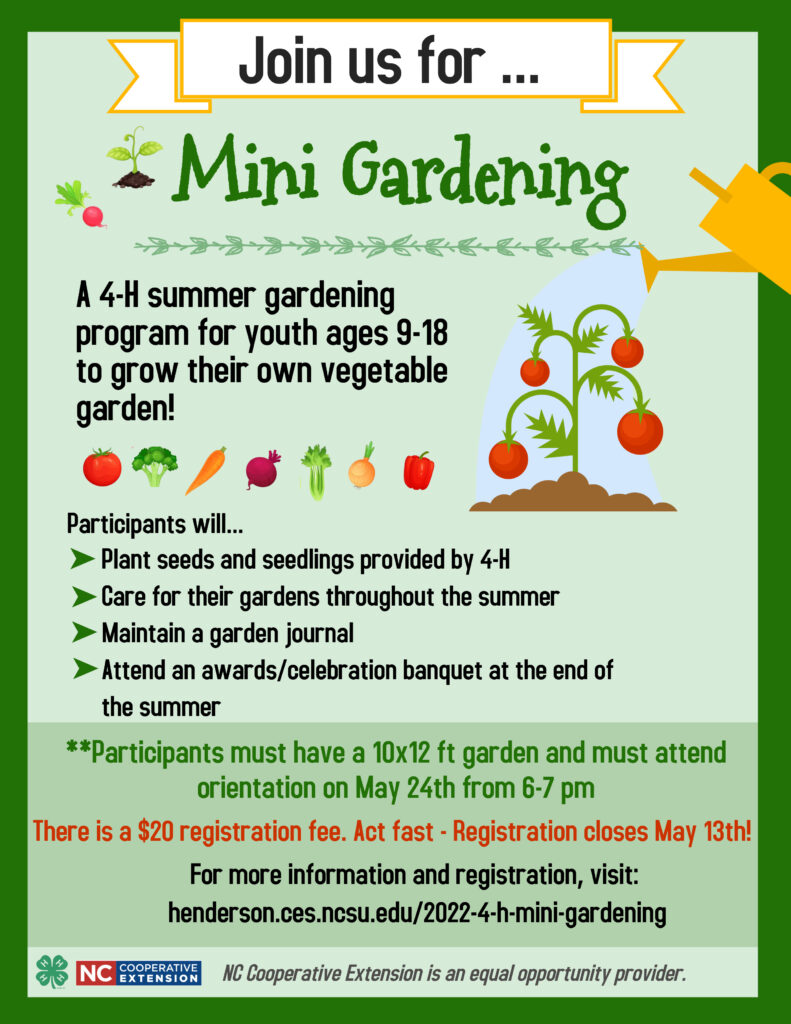 Join us for ...

Mini Gardening

A 4-H summer gardening program for youth ages 9-18 to grow their own vegetable garden!

Participants will...
➤ Plant seeds and seedlings provided by 4-H
➤ Care for their gardens throughout the summer
➤ Maintain a garden journal
➤ Attend an awards/celebration banquet at the end of the summer

**Participants must have a 10x12 ft garden and must attend orientation on May 24th from 6-7 pm

There is a $20 registration fee. Act fast - Registration closes May 13th!

For more information and registration, visit:
henderson.ces.ncsu.edu/2022-4-h-mini-gardening

NC COOPERATIVE EXTENSION

NC Cooperative Extension is an equal opportunity provider.